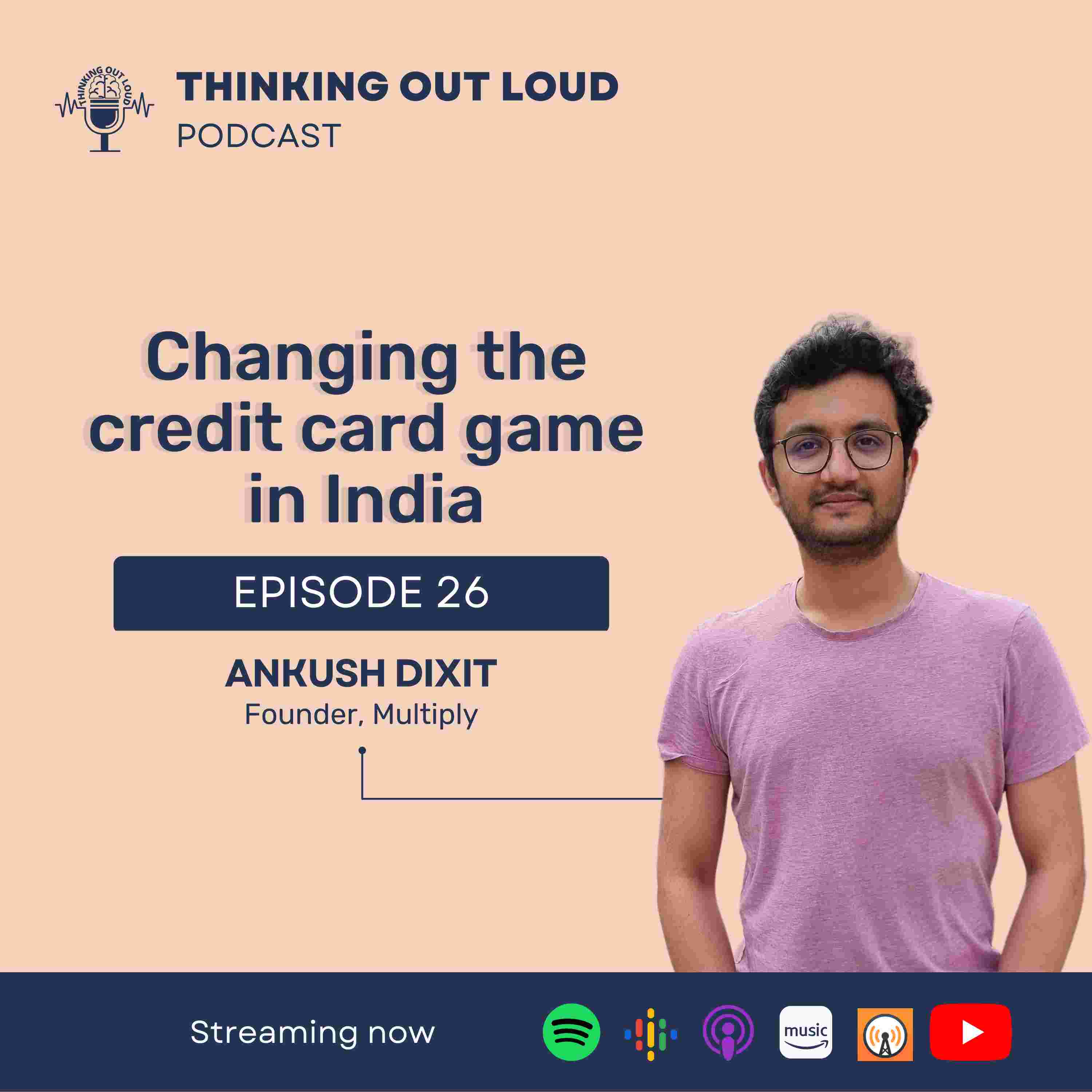 THINKING OUT LOUD

THINKING OUT LOUD
PODCAST

Changing the credit card game in India

EPISODE 26

ANKUSH DIXIT
Founder, Multiply

Streaming now

music